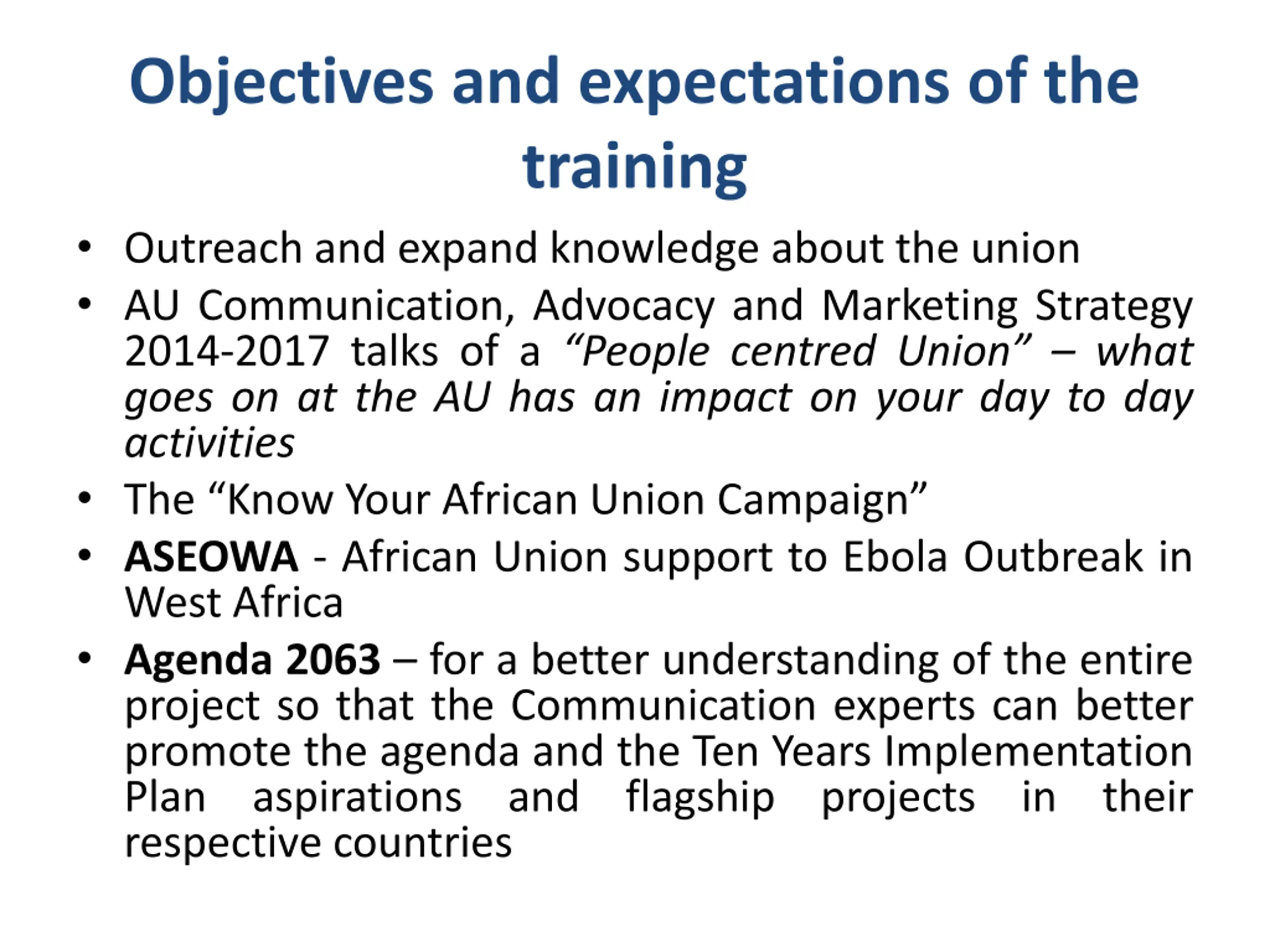 Objectives and expectations of the training

• Outreach and expand knowledge about the union

• AU Communication, Advocacy and Marketing Strategy 2014-2017 talks of a “People centred Union” – what goes on at the AU has an impact on your day to day activities

• The “Know Your African Union Campaign”

• ASEOWA - African Union support to Ebola Outbreak in West Africa

• Agenda 2063 – for a better understanding of the entire project so that the Communication experts can better promote the agenda and the Ten Years Implementation Plan aspirations and flagship projects in their respective countries